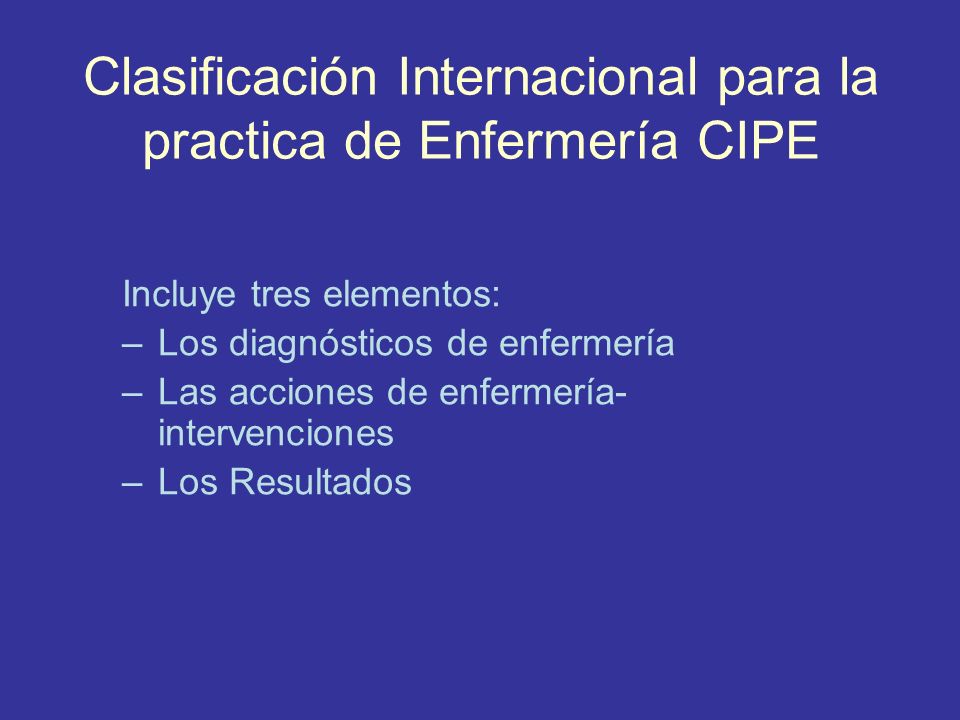 Clasificación Internacional para la practica de Enfermería CIPE

Incluye tres elementos:
– Los diagnósticos de enfermería
– Las acciones de enfermería-intervenciones
– Los Resultados